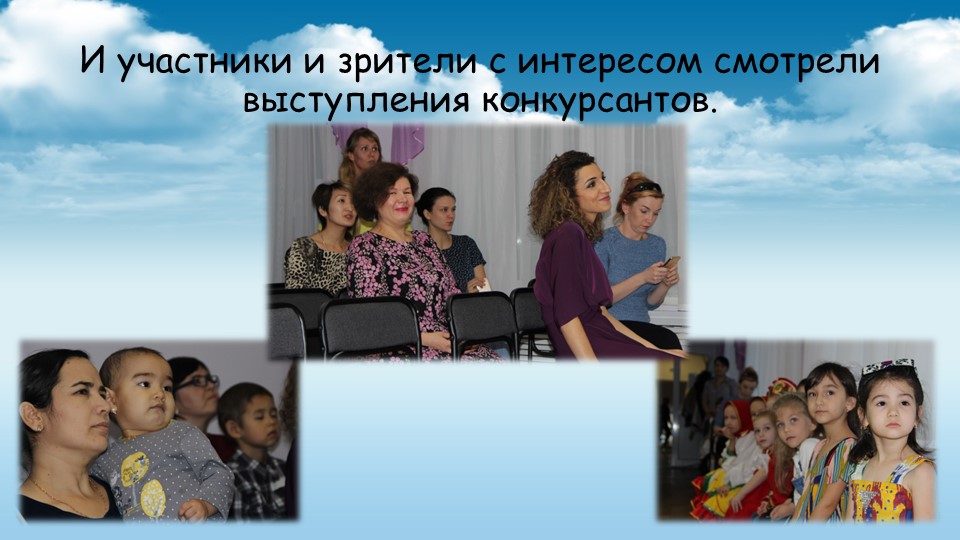 И участники и зрители с интересом смотрели выступления конкурсантов.